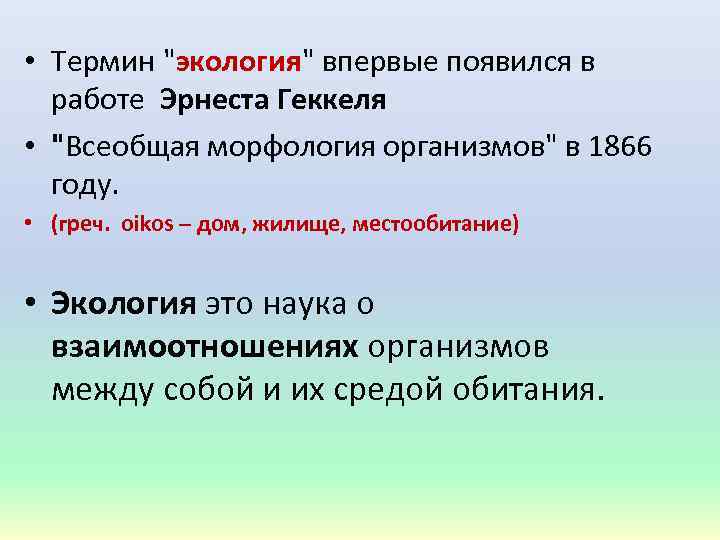 • Термин "экология" впервые появился в работе Эрнеста Геккеля

• "Всеобщая морфология организмов" в 1866 году.

• (греч. oikos – дом, жилище, местообитание)

• Экология это наука о взаимоотношениях организмов между собой и их средой обитания.